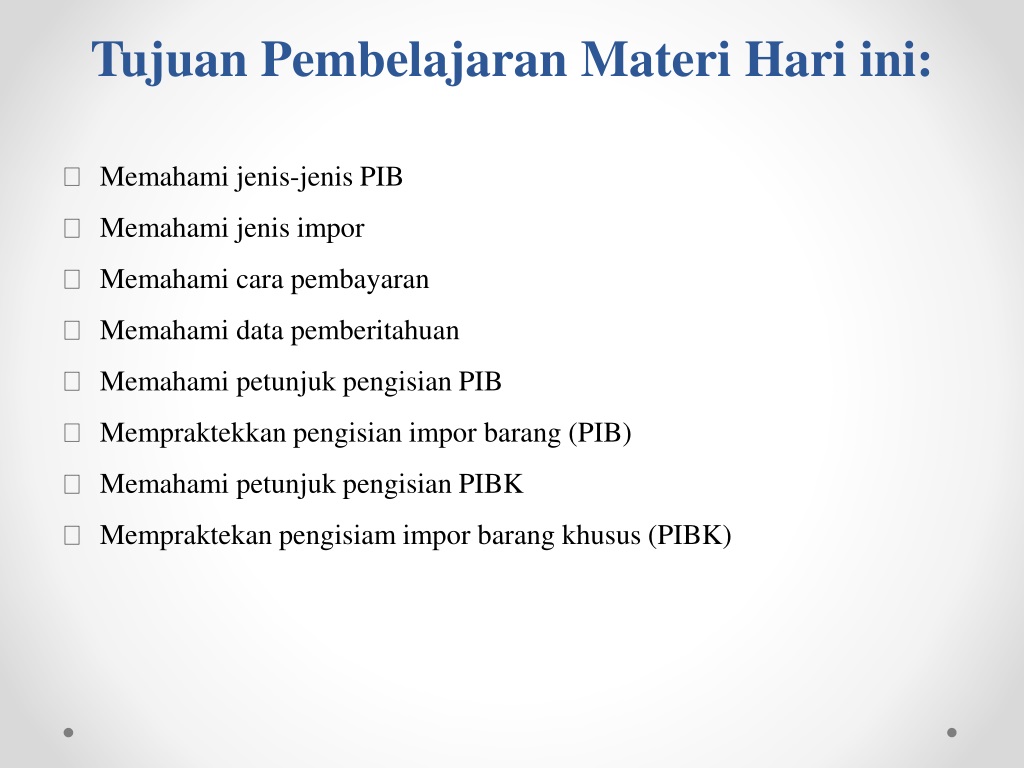 Tujuan Pembelajaran Materi Hari ini:

Memahami jenis-jenis PIB

Memahami jenis impor

Memahami cara pembayaran

Memahami data pemberitahuan

Memahami petunjuk pengisian PIB

Mempraktekkan pengisian impor barang (PIB)

Memahami petunjuk pengisian PIBK

Mempraktekan pengisiam impor barang khusus (PIBK)